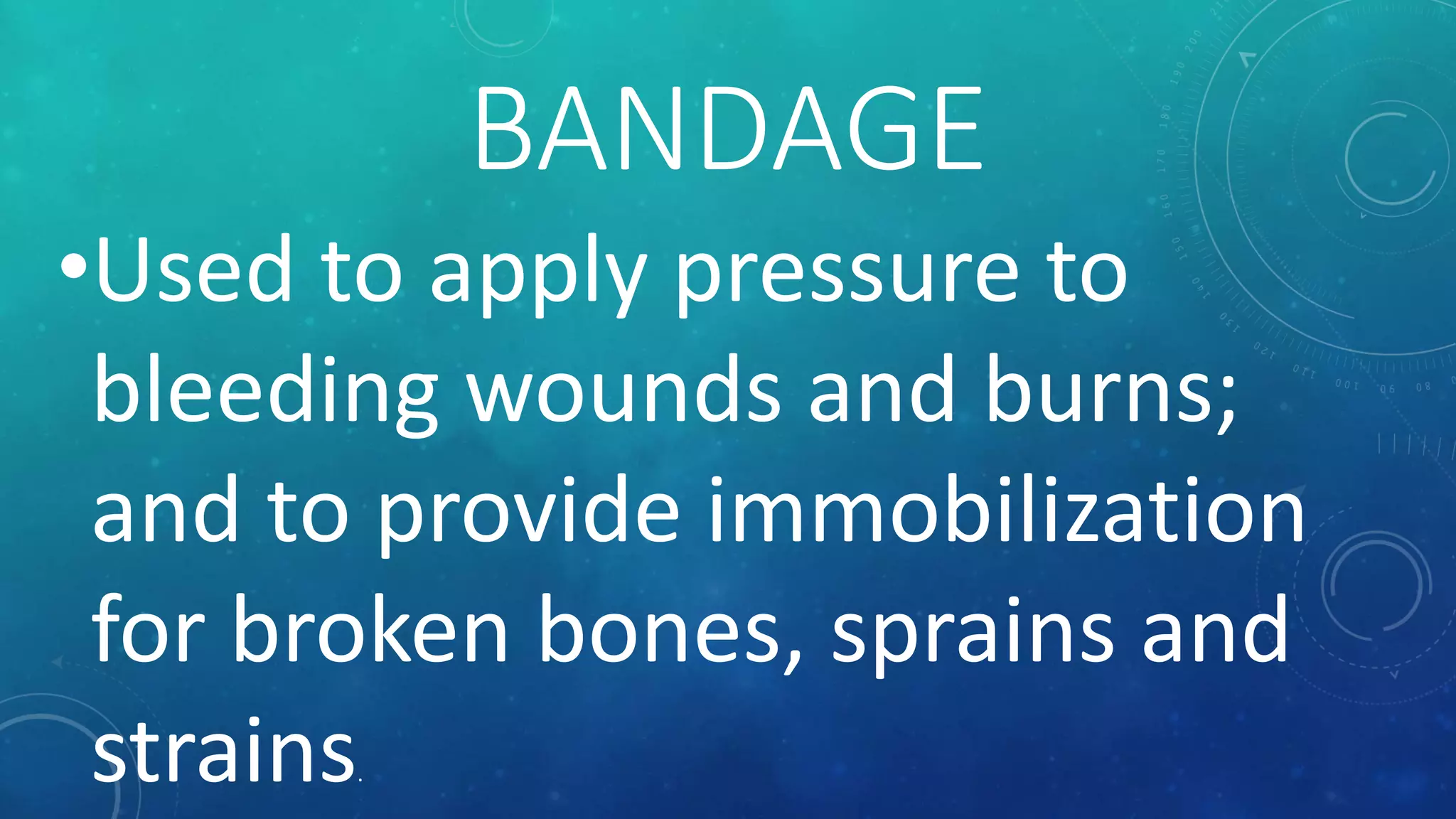 BANDAGE

•Used to apply pressure to bleeding wounds and burns; and to provide immobilization for broken bones, sprains and strains.